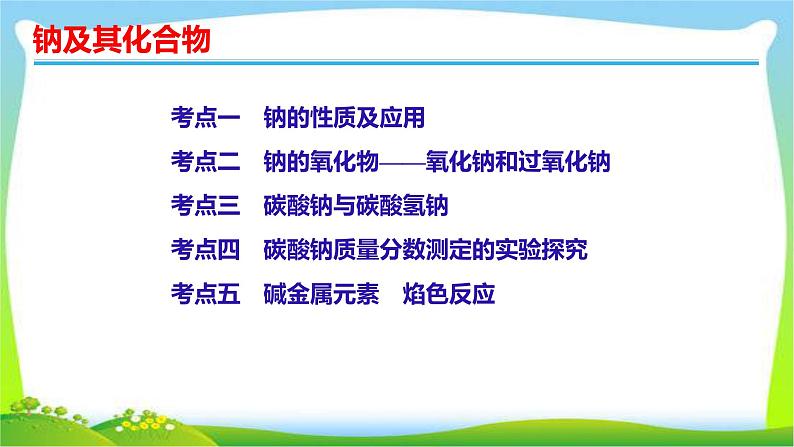 钠及其化合物

考点一　钠的性质及应用

考点二　钠的氧化物——氧化钠和过氧化钠

考点三　碳酸钠与碳酸氢钠

考点四　碳酸钠质量分数测定的实验探究

考点五　碱金属元素　焰色反应